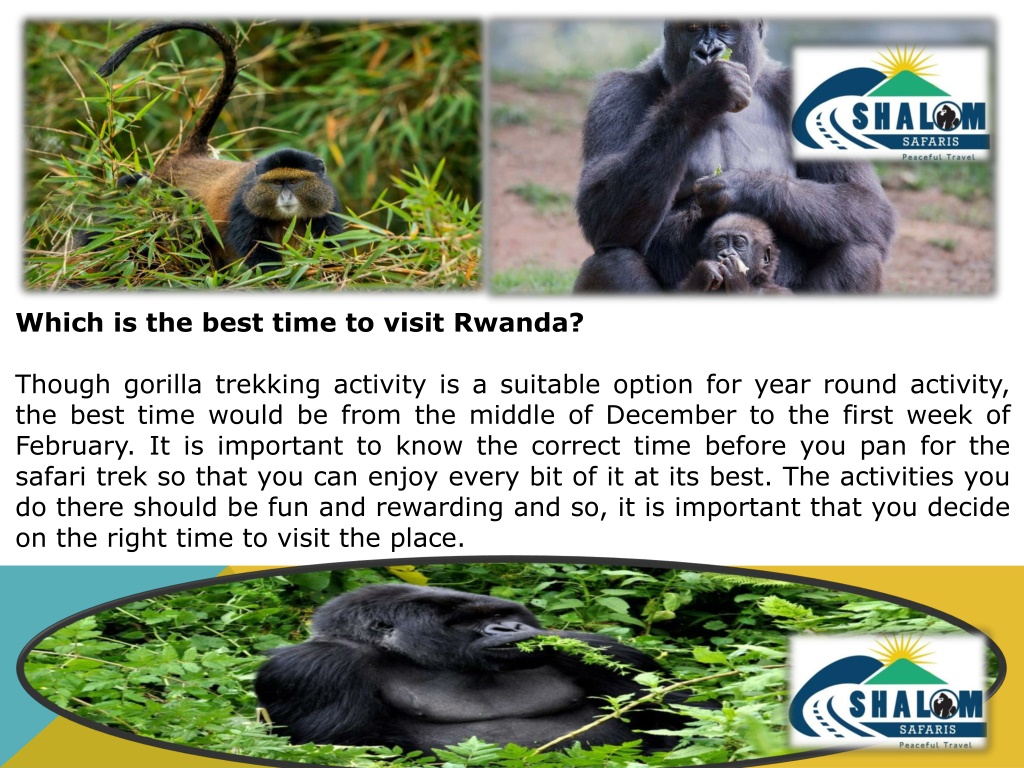 SHALOM
SAFARIS
Peaceful Travel

Which is the best time to visit Rwanda?

Though gorilla trekking activity is a suitable option for year round activity, the best time would be from the middle of December to the first week of February. It is important to know the correct time before you pan for the safari trek so that you can enjoy every bit of it at its best. The activities you do there should be fun and rewarding and so, it is important that you decide on the right time to visit the place.

SHALOM
SAFARIS
Peaceful Travel